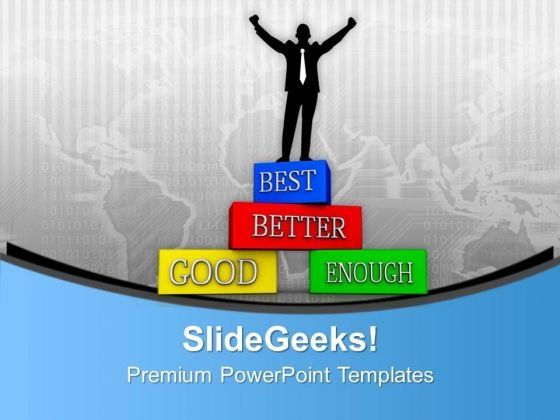 BEST
BETTER
GOOD
ENOUGH

SlideGeeks!
Premium PowerPoint Templates